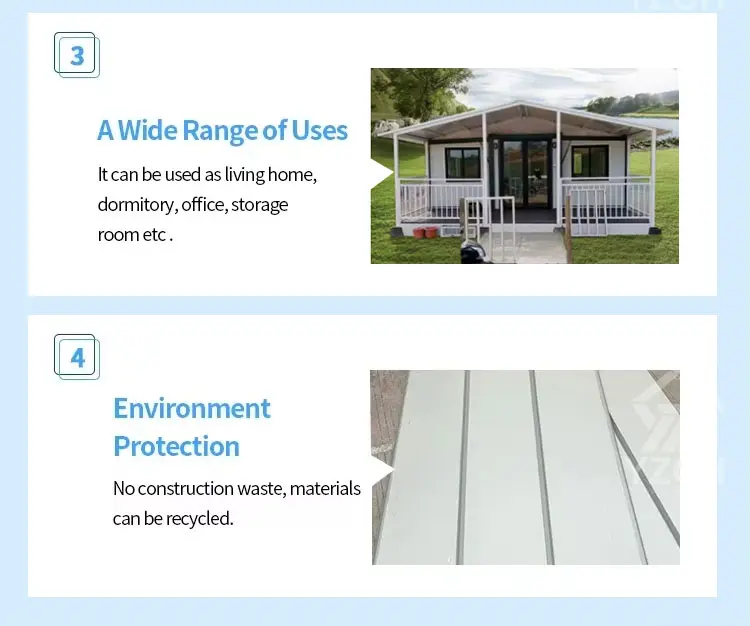 3

A Wide Range of Uses

It can be used as living home, dormitory, office, storage room etc .

4

Environment Protection

No construction waste, materials can be recycled.